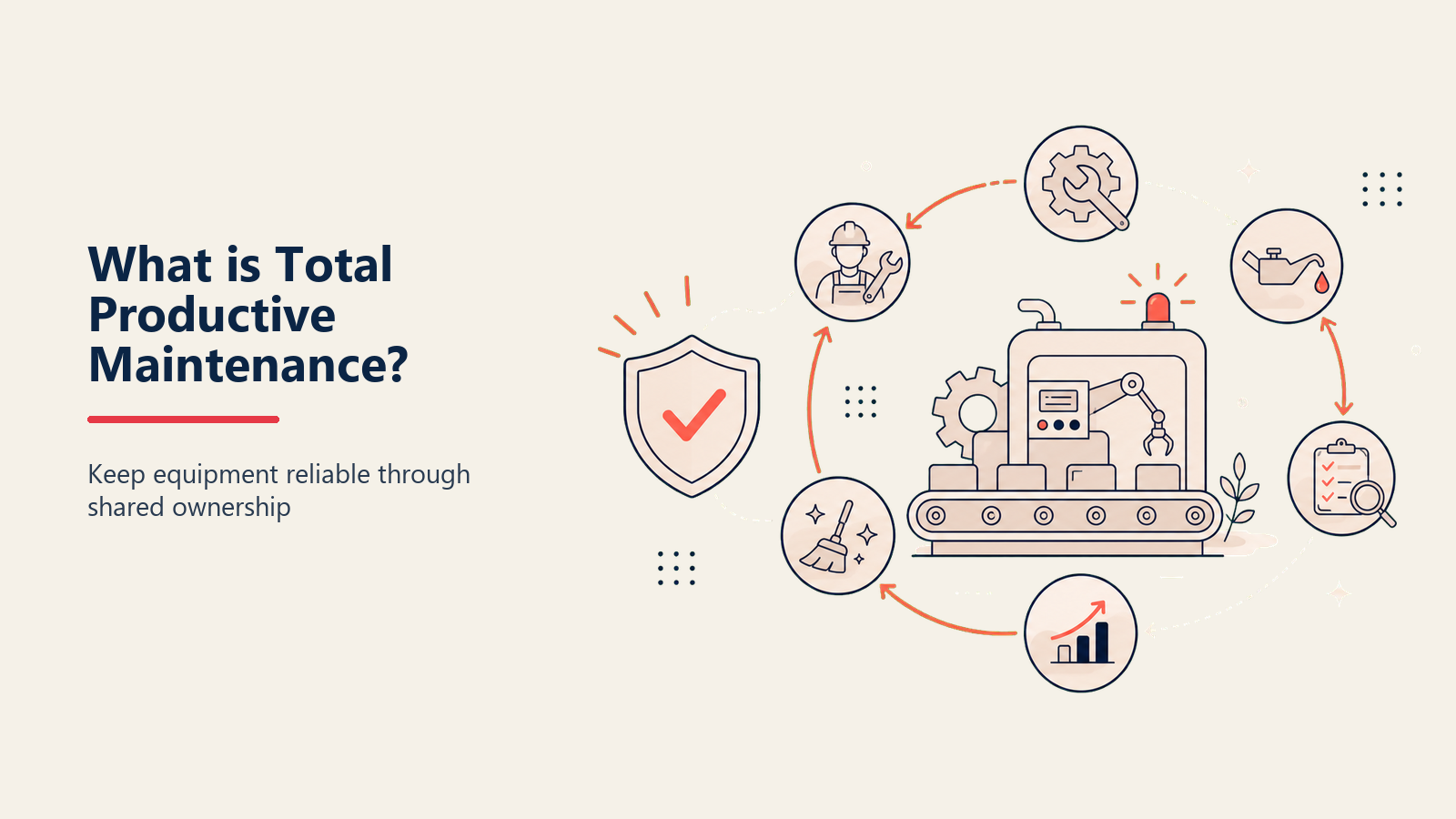 What is Total Productive Maintenance?

Keep equipment reliable through shared ownership